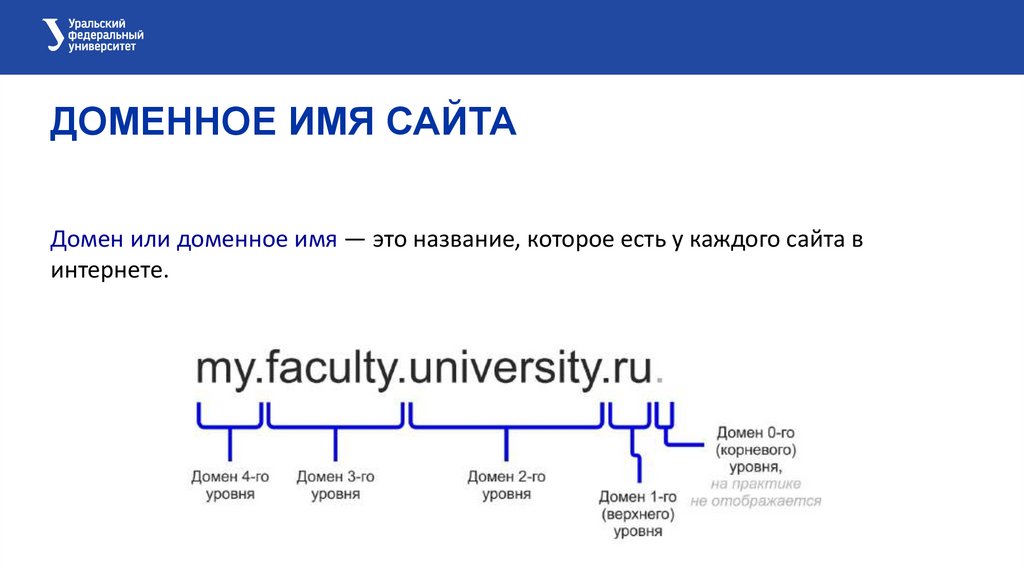 Уральский федеральный университет

ДОМЕННОЕ ИМЯ САЙТА

Домен или доменное имя — это название, которое есть у каждого сайта в интернете.

my.faculty.university.ru.

Домен 4-го уровня

Домен 3-го уровня

Домен 2-го уровня

Домен 1-го (верхнего) уровня

Домен 0-го (корневого) уровня, на практике не отображается